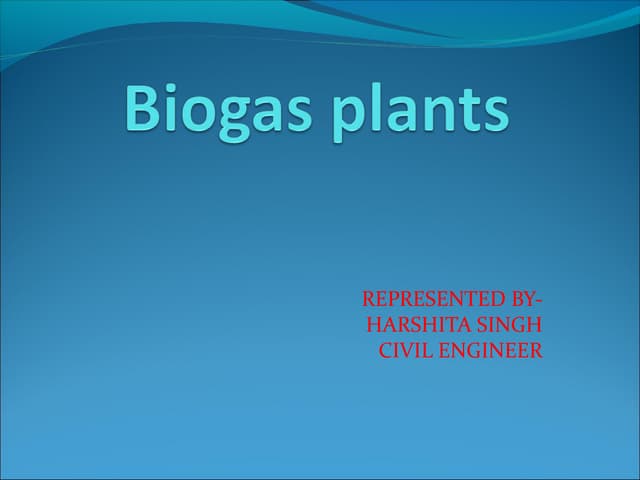 Biogas plants

REPRESENTED BY-
HARSHITA SINGH
CIVIL ENGINEER